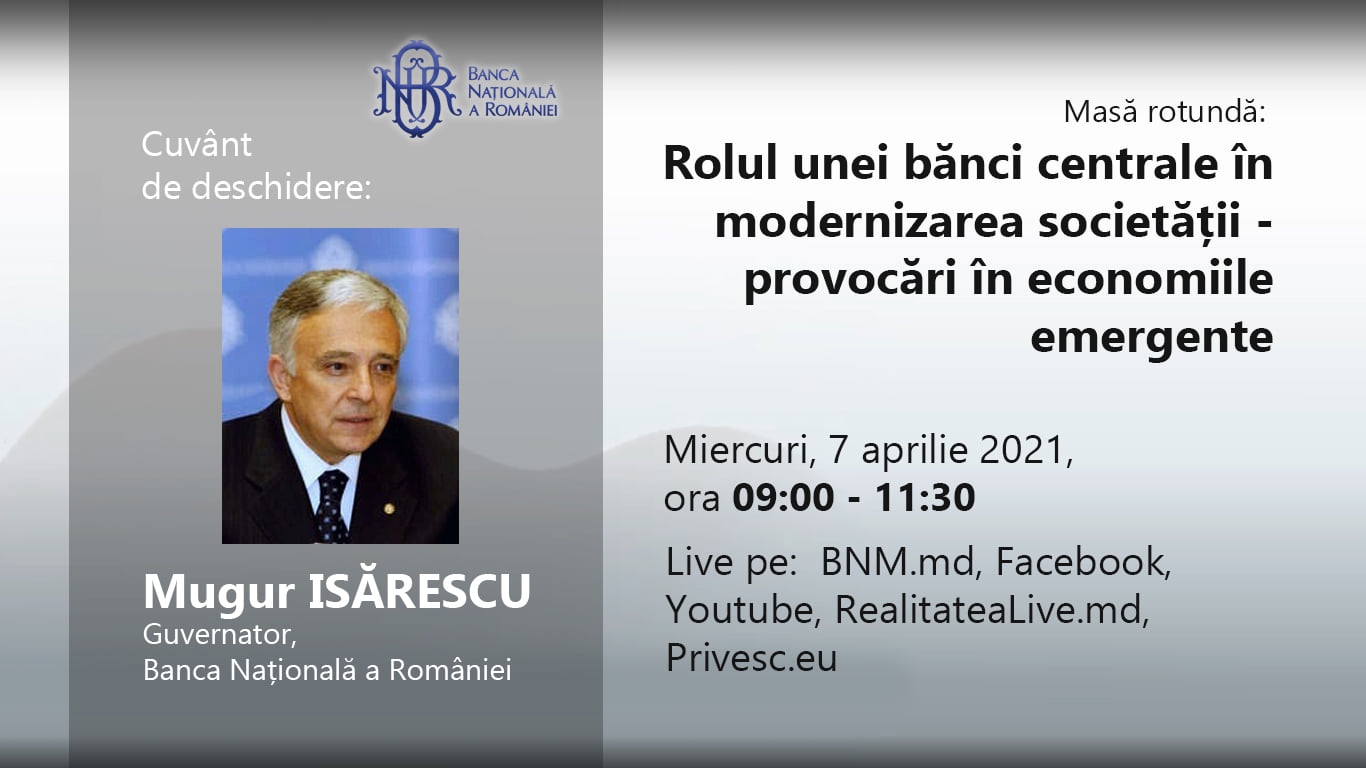 BNR BANCA NAȚIONALĂ A ROMÂNIEI

Cuvânt de deschidere:

Mugur ISĂRESCU
Guvernator,
Banca Națională a României

Masă rotundă:
Rolul unei bănci centrale în modernizarea societății - provocări în economiile emergente

Miercuri, 7 aprilie 2021,
ora 09:00 - 11:30

Live pe: BNM.md, Facebook, Youtube, RealitateaLive.md, Privesc.eu